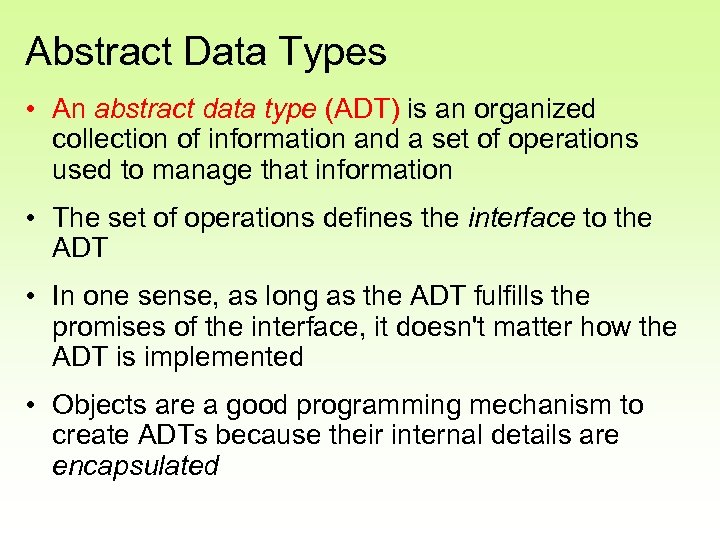 Abstract Data Types

• An abstract data type (ADT) is an organized collection of information and a set of operations used to manage that information

• The set of operations defines the interface to the ADT

• In one sense, as long as the ADT fulfills the promises of the interface, it doesn't matter how the ADT is implemented

• Objects are a good programming mechanism to create ADTs because their internal details are encapsulated